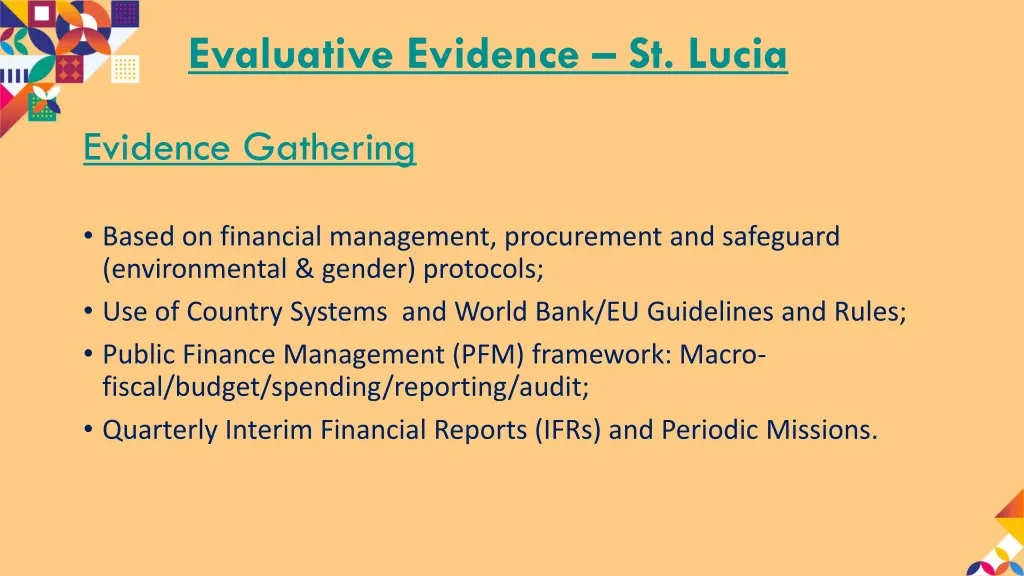 Evaluative Evidence – St. Lucia

Evidence Gathering

• Based on financial management, procurement and safeguard (environmental & gender) protocols;
• Use of Country Systems and World Bank/EU Guidelines and Rules;
• Public Finance Management (PFM) framework: Macro-fiscal/budget/spending/reporting/audit;
• Quarterly Interim Financial Reports (IFRs) and Periodic Missions.